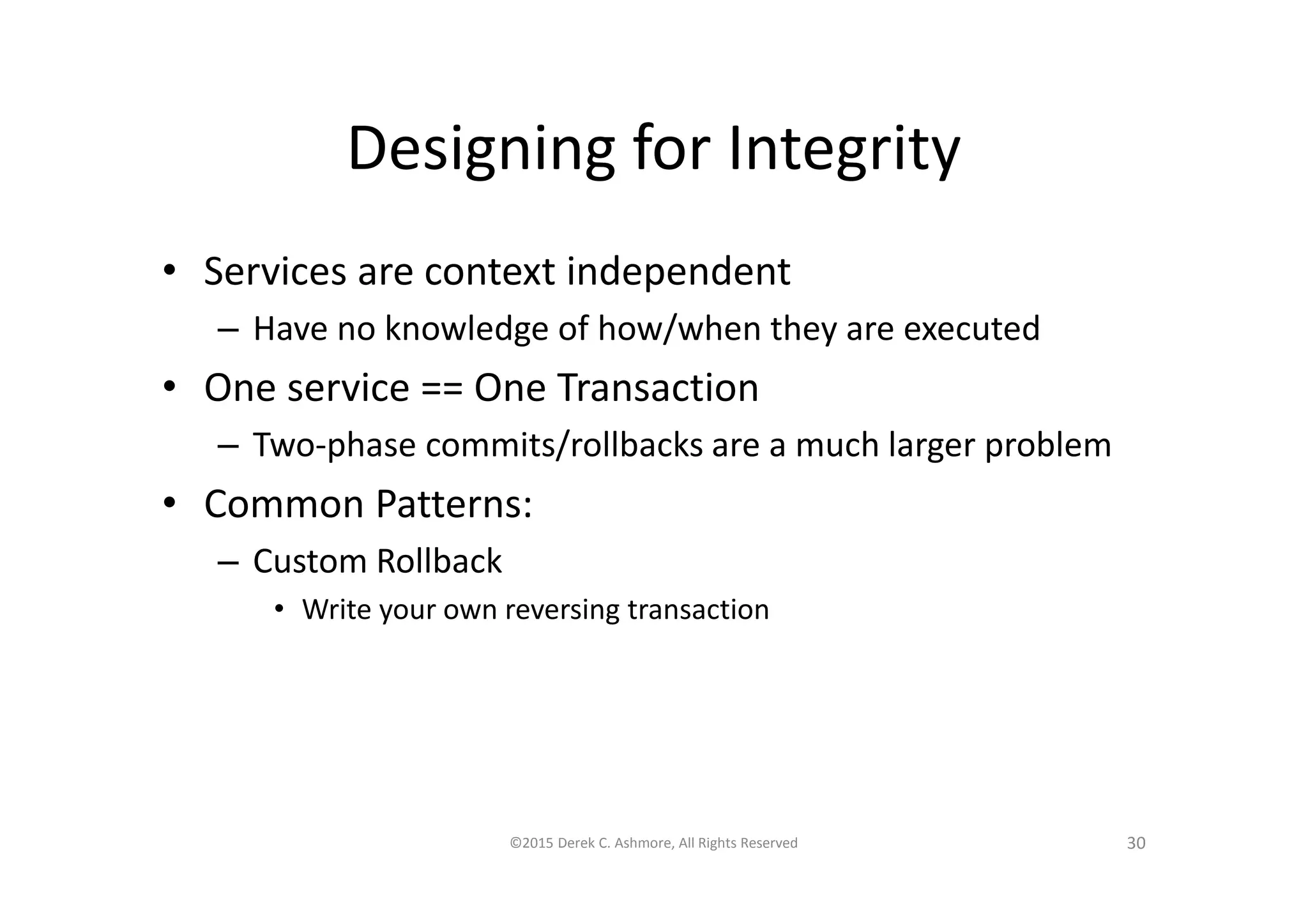 Designing for Integrity

• Services are context independent
  – Have no knowledge of how/when they are executed
• One service == One Transaction
  – Two-phase commits/rollbacks are a much larger problem
• Common Patterns:
  – Custom Rollback
    • Write your own reversing transaction

©2015 Derek C. Ashmore, All Rights Reserved

30